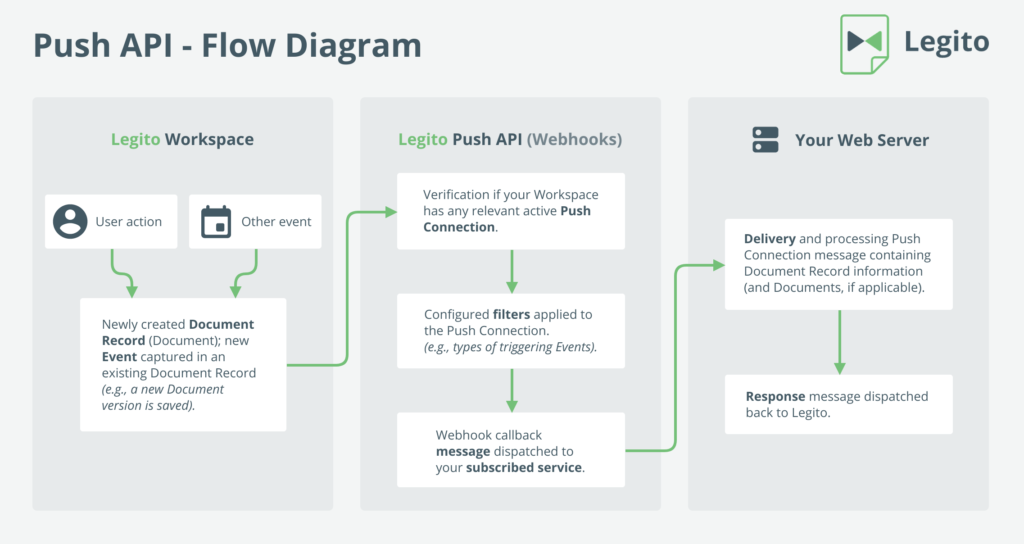 Push API - Flow Diagram

Legito

Legito Workspace

User action

Other event

Newly created Document Record (Document); new Event captured in an existing Document Record (e.g., a new Document version is saved).

Legito Push API (Webhooks)

Verification if your Workspace has any relevant active Push Connection.

Configured filters applied to the Push Connection. (e.g., types of triggering Events).

Webhook callback message dispatched to your subscribed service.

Your Web Server

Delivery and processing Push Connection message containing Document Record information (and Documents, if applicable).

Response message dispatched back to Legito.